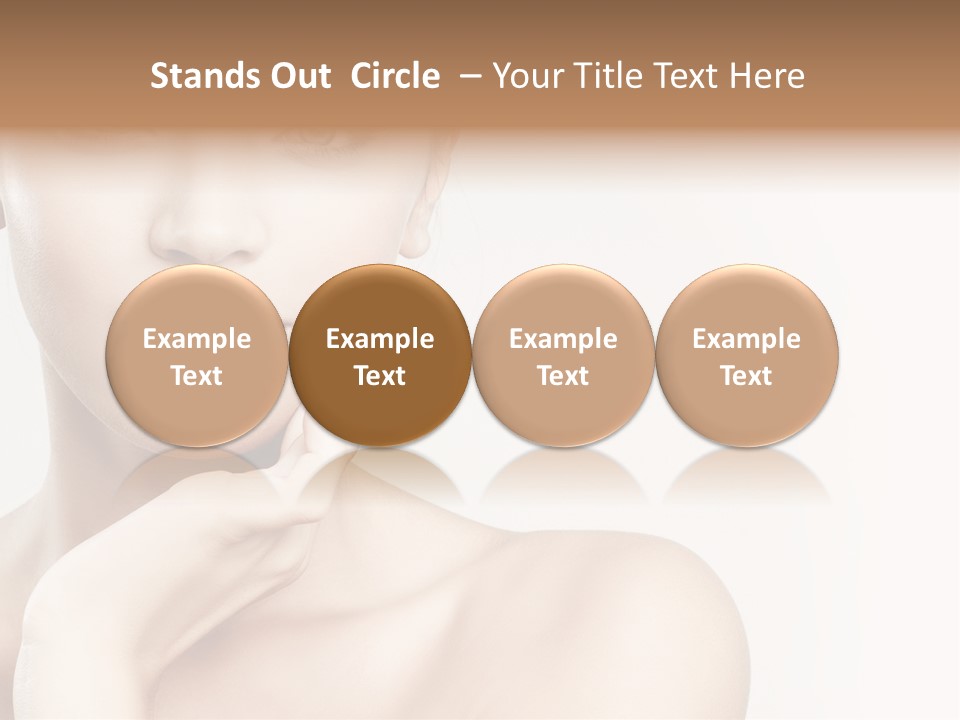 Stands Out Circle – Your Title Text Here

Example Text

Example Text

Example Text

Example Text